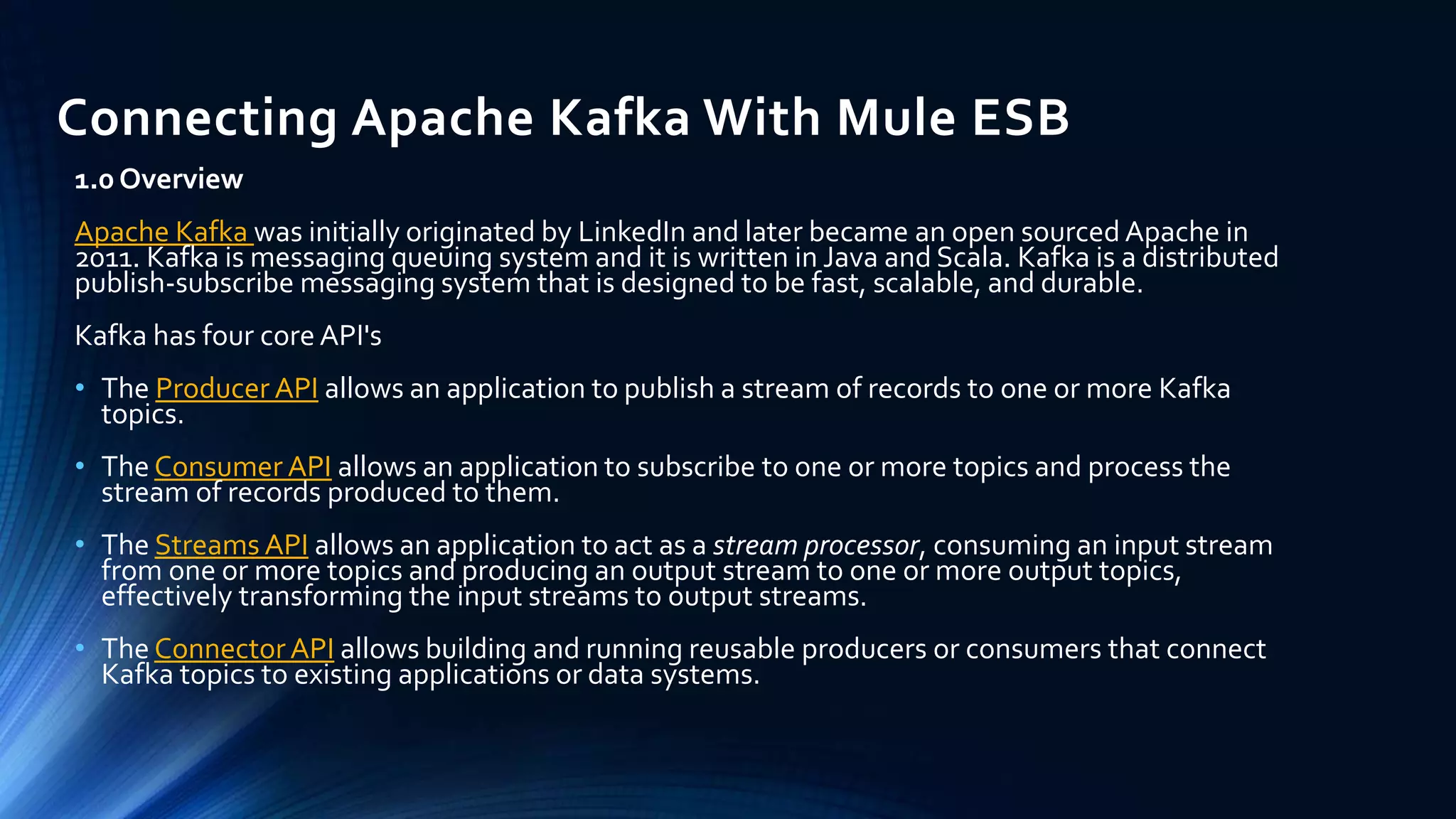 Connecting Apache Kafka With Mule ESB

1.0 Overview

Apache Kafka was initially originated by LinkedIn and later became an open sourced Apache in 2011. Kafka is messaging queuing system and it is written in Java and Scala. Kafka is a distributed publish-subscribe messaging system that is designed to be fast, scalable, and durable.

Kafka has four core API's

• The Producer API allows an application to publish a stream of records to one or more Kafka topics.

• The Consumer API allows an application to subscribe to one or more topics and process the stream of records produced to them.

• The Streams API allows an application to act as a stream processor, consuming an input stream from one or more topics and producing an output stream to one or more output topics, effectively transforming the input streams to output streams.

• The Connector API allows building and running reusable producers or consumers that connect Kafka topics to existing applications or data systems.